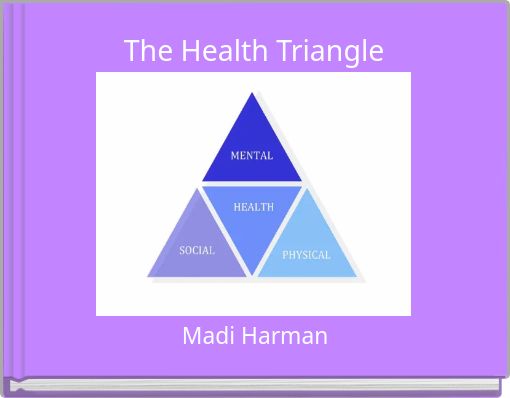 The Health Triangle

MENTAL

HEALTH

SOCIAL

PHYSICAL

Madi Harman